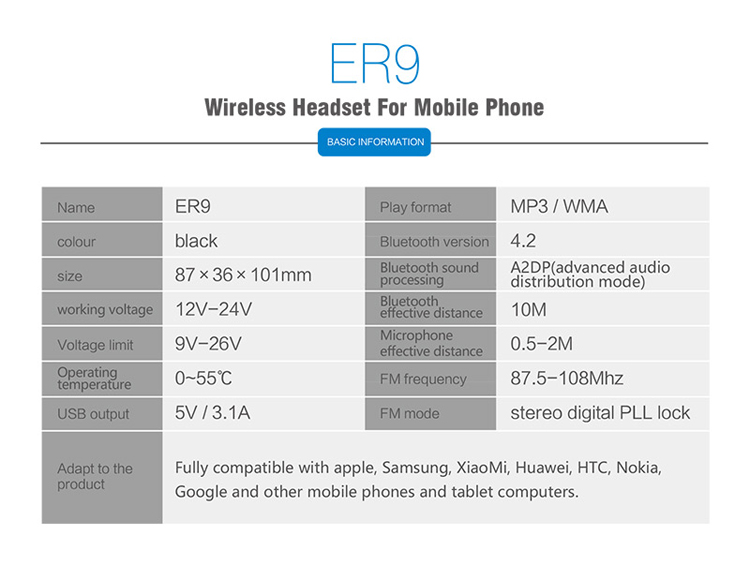 ER9

Wireless Headset For Mobile Phone

BASIC INFORMATION

| Name | ER9 | Play format | MP3 / WMA |
|---|---|---|---|
| colour | black | Bluetooth version | 4.2 |
| size | 87 × 36 × 101mm | Bluetooth sound processing | A2DP(advanced audio distribution mode) |
| working voltage | 12V−24V | Bluetooth effective distance | 10M |
| Voltage limit | 9V−26V | Microphone effective distance | 0.5−2M |
| Operating temperature | 0~55℃ | FM frequency | 87.5−108Mhz |
| USB output | 5V / 3.1A | FM mode | stereo digital PLL lock |
| Adapt to the product | Fully compatible with apple, Samsung, XiaoMi, Huawei, HTC, Nokia, Google and other mobile phones and tablet computers. | | |